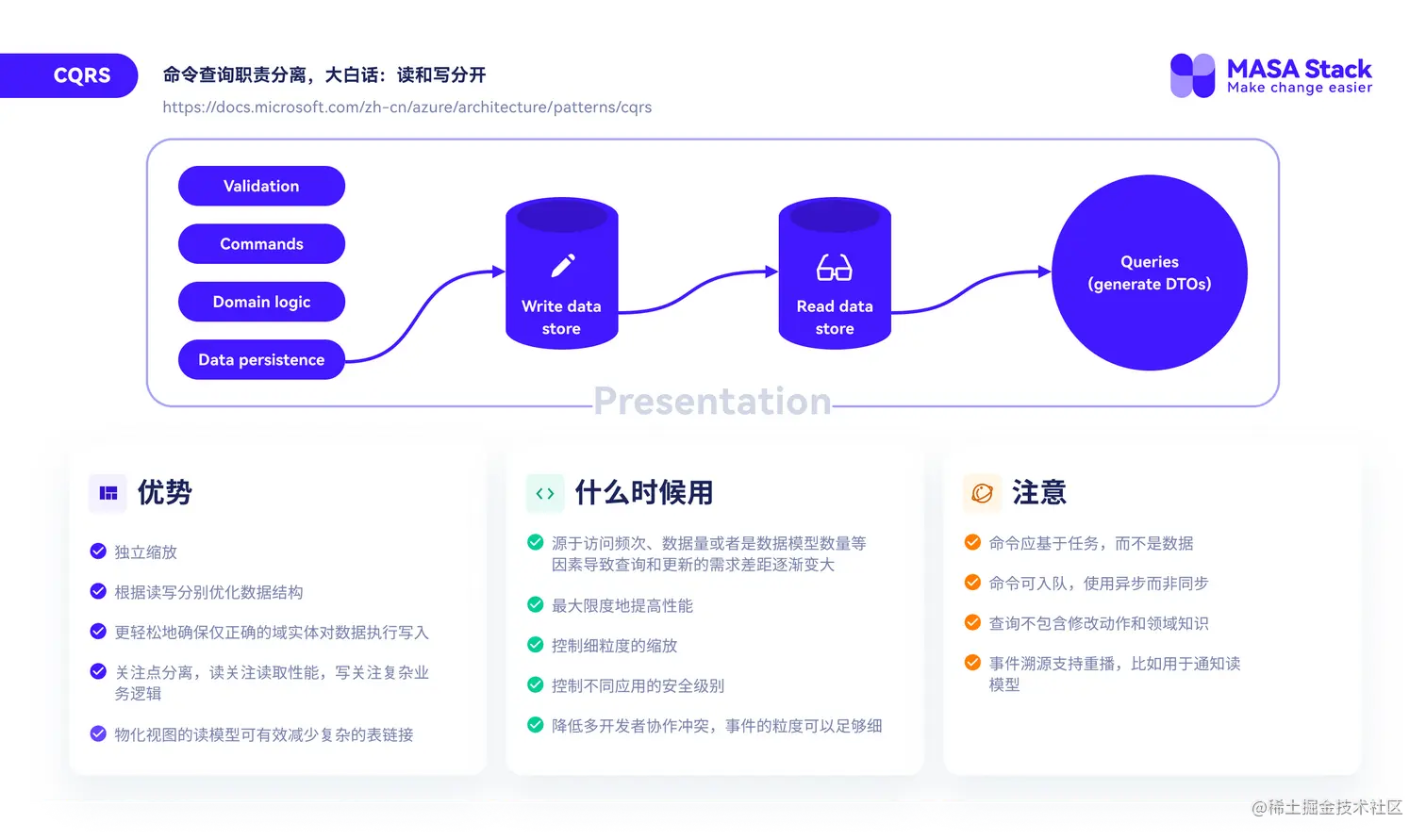 CQRS

命令查询职责分离，大白话：读和写分开

https://docs.microsoft.com/zh-cn/azure/architecture/patterns/cqrs

MASA Stack
Make change easier

Validation

Commands

Domain logic

Data persistence

Write data store

Read data store

Queries (generate DTOs)

Presentation

优势

独立缩放

根据读写分别优化数据结构

更轻松地确保仅正确的域实体对数据执行写入

关注点分离，读关注读取性能，写关注复杂业务逻辑

物化视图的读模型可有效减少复杂的表链接

什么时候用

源于访问频次、数据量或者是数据模型数量等因素导致查询和更新的需求差距逐渐变大

最大限度地提高性能

控制细粒度的缩放

控制不同应用的安全级别

降低多开发者协作冲突，事件的粒度可以足够细

注意

命令应基于任务，而不是数据

命令可入队，使用异步而非同步

查询不包含修改动作和领域知识

事件溯源支持重播，比如用于通知读模型

@稀土掘金技术社区